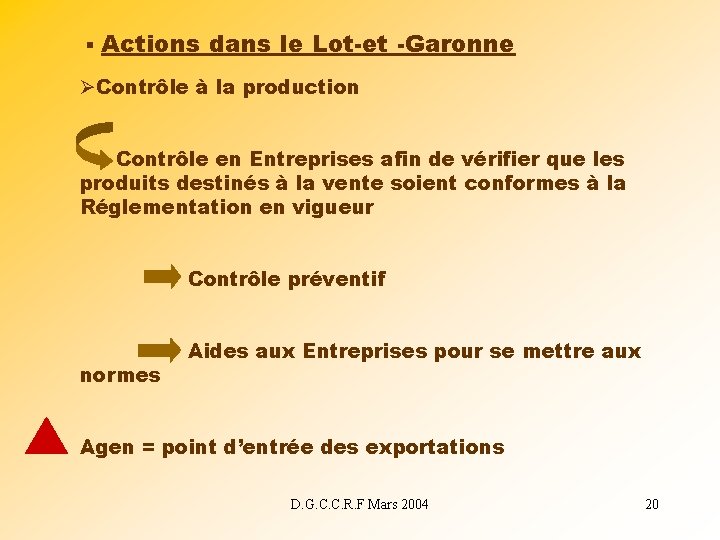 ▪ Actions dans le Lot-et -Garonne

➢Contrôle à la production

Contrôle en Entreprises afin de vérifier que les produits destinés à la vente soient conformes à la Réglementation en vigueur

Contrôle préventif

Aides aux Entreprises pour se mettre aux normes

Agen = point d'entrée des exportations

D.G.C.C.R.F Mars 2004

20